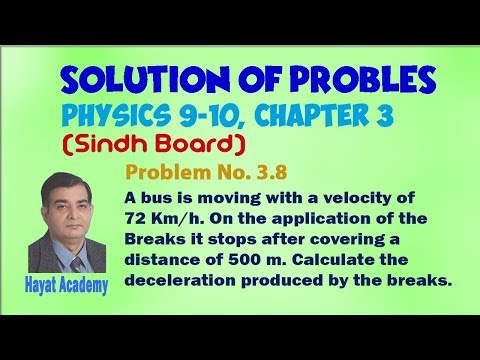 SOLUTION OF PROBLES

PHYSICS 9-10, CHAPTER 3

(Sindh Board)

Problem No. 3.8

A bus is moving with a velocity of 72 Km/h. On the application of the Breaks it stops after covering a distance of 500 m. Calculate the deceleration produced by the breaks.

Hayat Academy